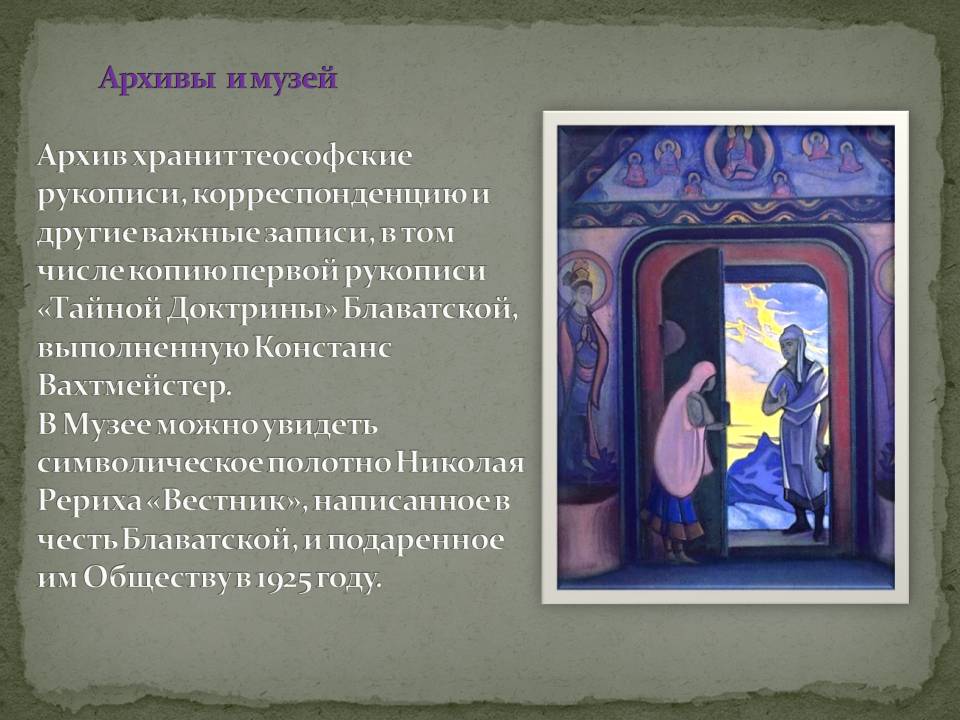 Архивы и музей

Архив хранит теософские рукописи, корреспонденцию и другие важные записи, в том числе копию первой рукописи «Тайной Доктрины» Блаватской, выполненную Констанс Вахтмейстер.
В Музее можно увидеть символическое полотно Николая Рериха «Вестник», написанное в честь Блаватской, и подаренное им Обществу в 1925 году.